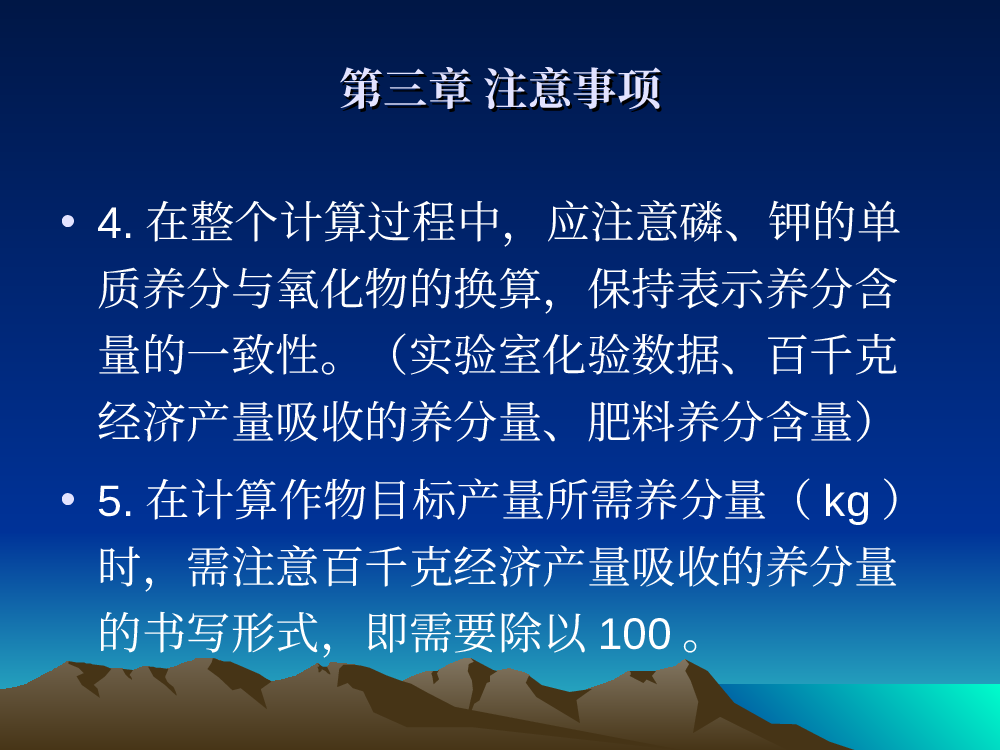 第三章 注意事项

• 4. 在整个计算过程中，应注意磷、钾的单质养分与氧化物的换算，保持表示养分含量的一致性。（实验室化验数据、百千克经济产量吸收的养分量、肥料养分含量）

• 5. 在计算作物目标产量所需养分量（ kg ）时，需注意百千克经济产量吸收的养分量的书写形式，即需要除以 100 。